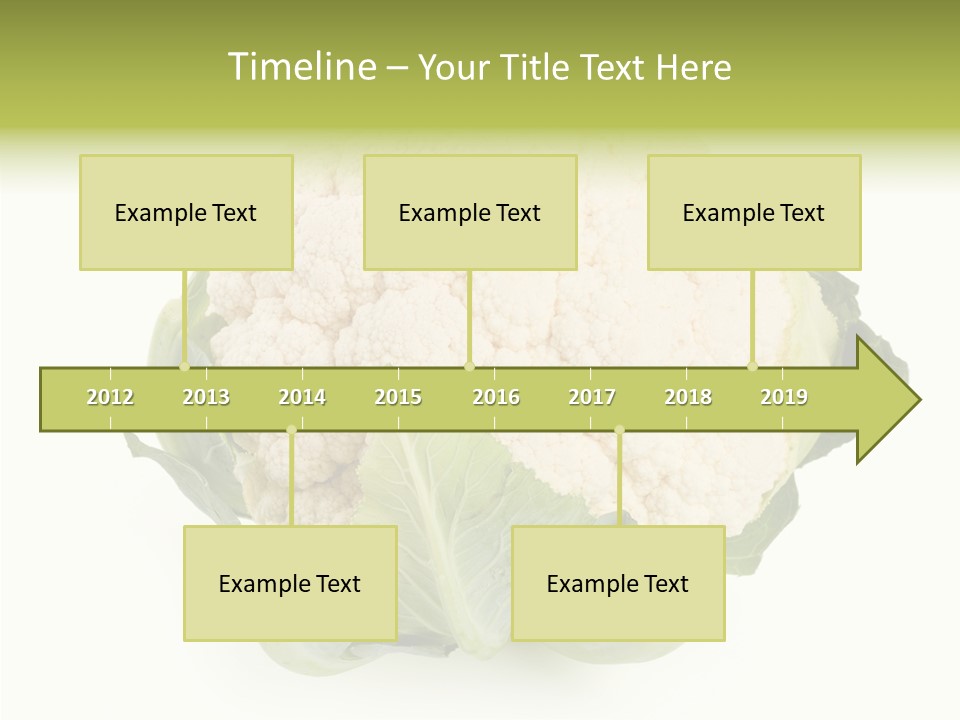 Timeline – Your Title Text Here

Example Text

Example Text

Example Text

2012 2013 2014 2015 2016 2017 2018 2019

Example Text

Example Text